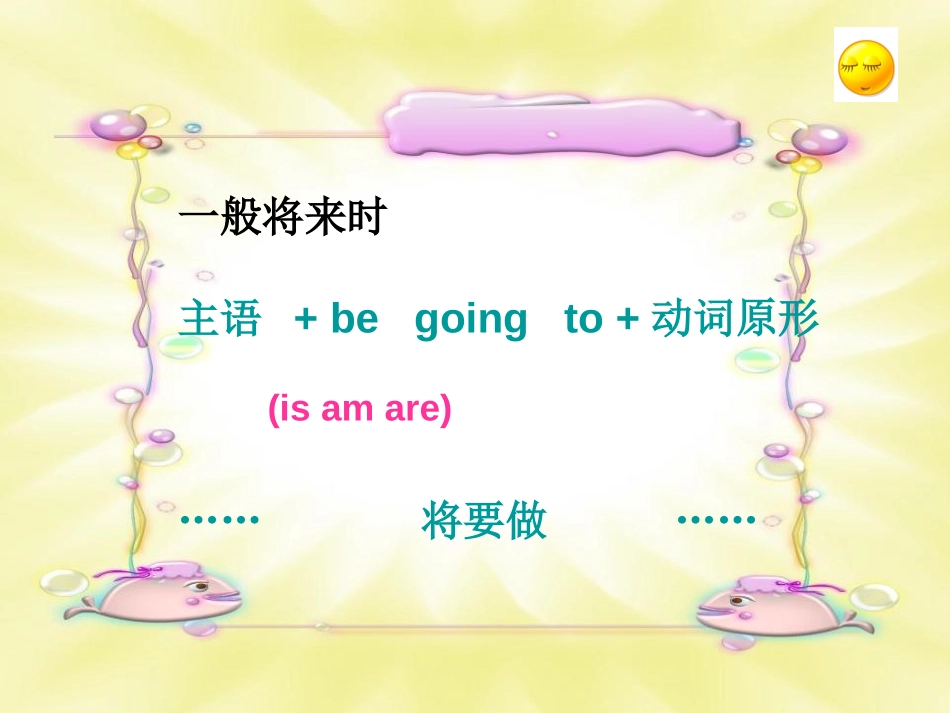 一般将来时

主语 + be going to + 动词原形

(is am are)

…… 将要做 ……